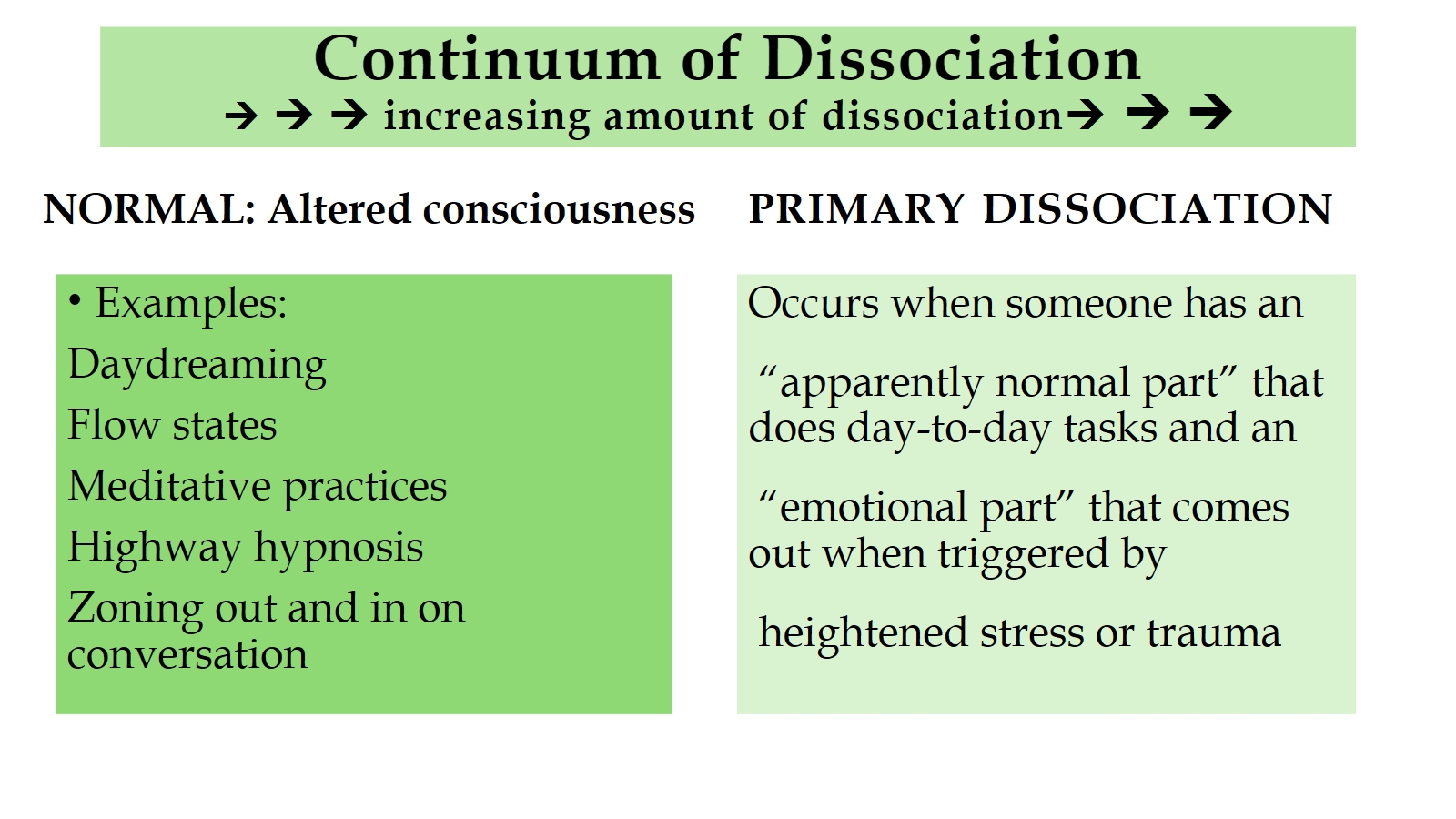 Continuum of Dissociation
→ → → increasing amount of dissociation→ → →

NORMAL: Altered consciousness

• Examples:
Daydreaming
Flow states
Meditative practices
Highway hypnosis
Zoning out and in on conversation

PRIMARY DISSOCIATION

Occurs when someone has an

“apparently normal part” that does day-to-day tasks and an

“emotional part” that comes out when triggered by

heightened stress or trauma